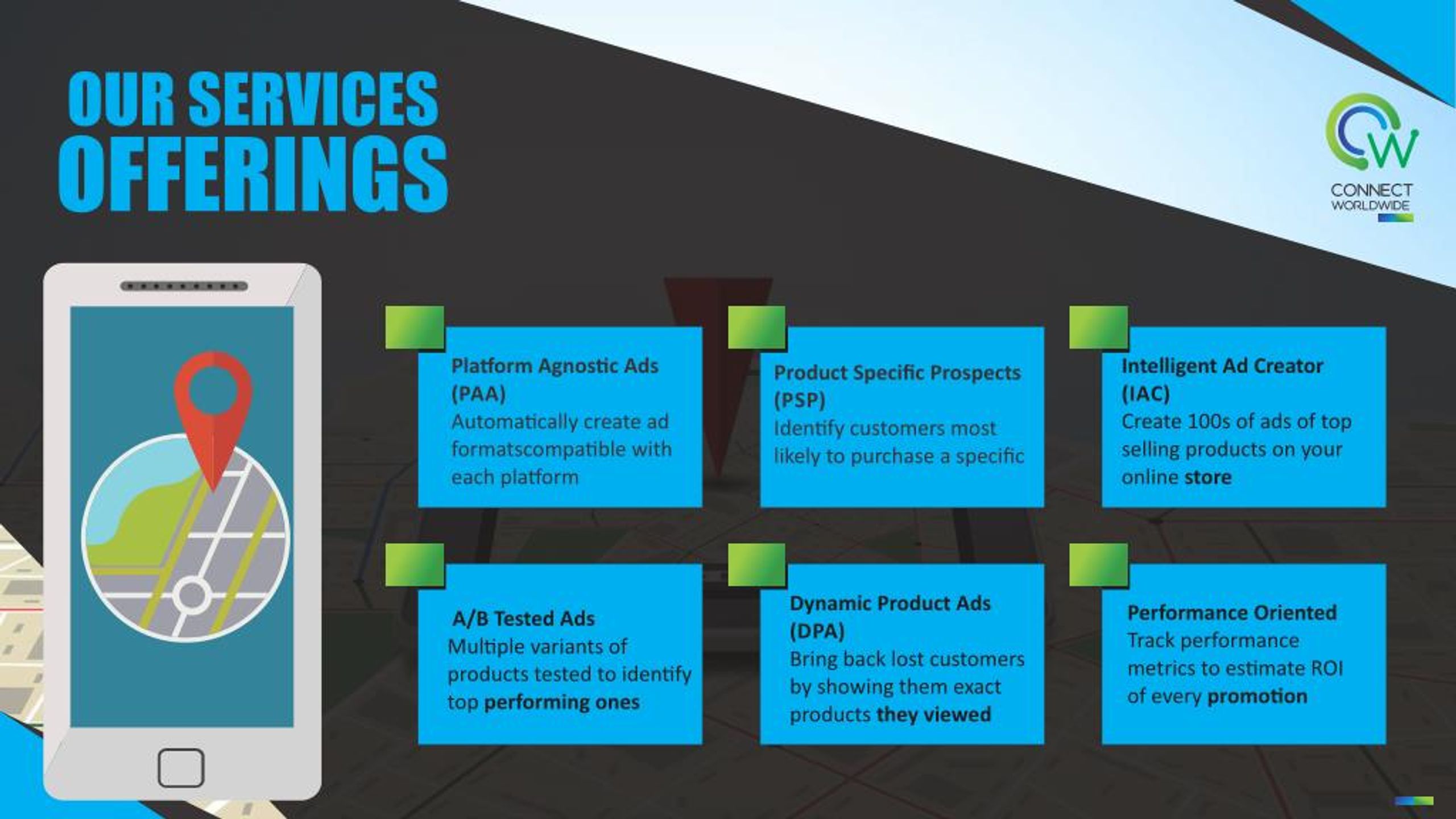 OUR SERVICES
OFFERINGS

CW
CONNECT
WORLDWIDE

Platform Agnostic Ads (PAA)
Automatically create ad formatscompatible with each platform

Product Specific Prospects (PSP)
Identify customers most likely to purchase a specific

Intelligent Ad Creator (IAC)
Create 100s of ads of top selling products on your online store

A/B Tested Ads
Multiple variants of products tested to identify top performing ones

Dynamic Product Ads (DPA)
Bring back lost customers by showing them exact products they viewed

Performance Oriented
Track performance metrics to estimate ROI of every promotion